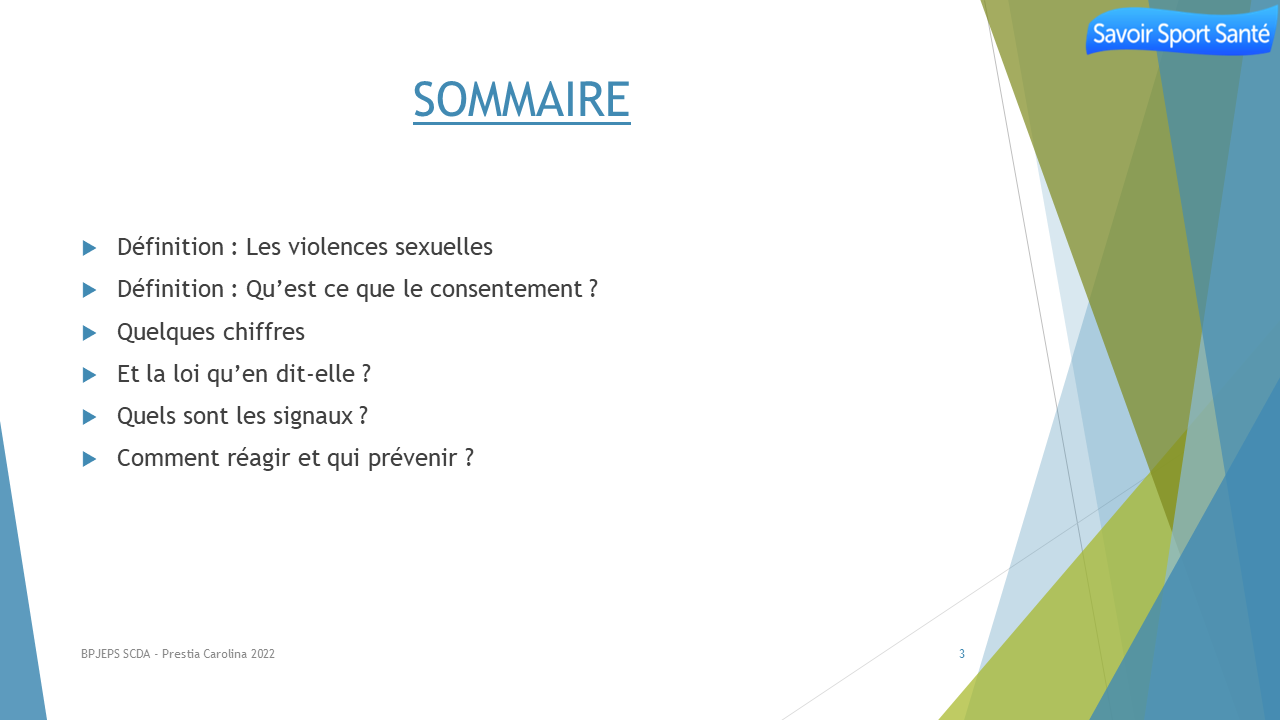 Savoir Sport Santé

SOMMAIRE

Définition : Les violences sexuelles

Définition : Qu'est ce que le consentement ?

Quelques chiffres

Et la loi qu'en dit-elle ?

Quels sont les signaux ?

Comment réagir et qui prévenir ?

BPJEPS SCDA - Prestia Carolina 2022

3